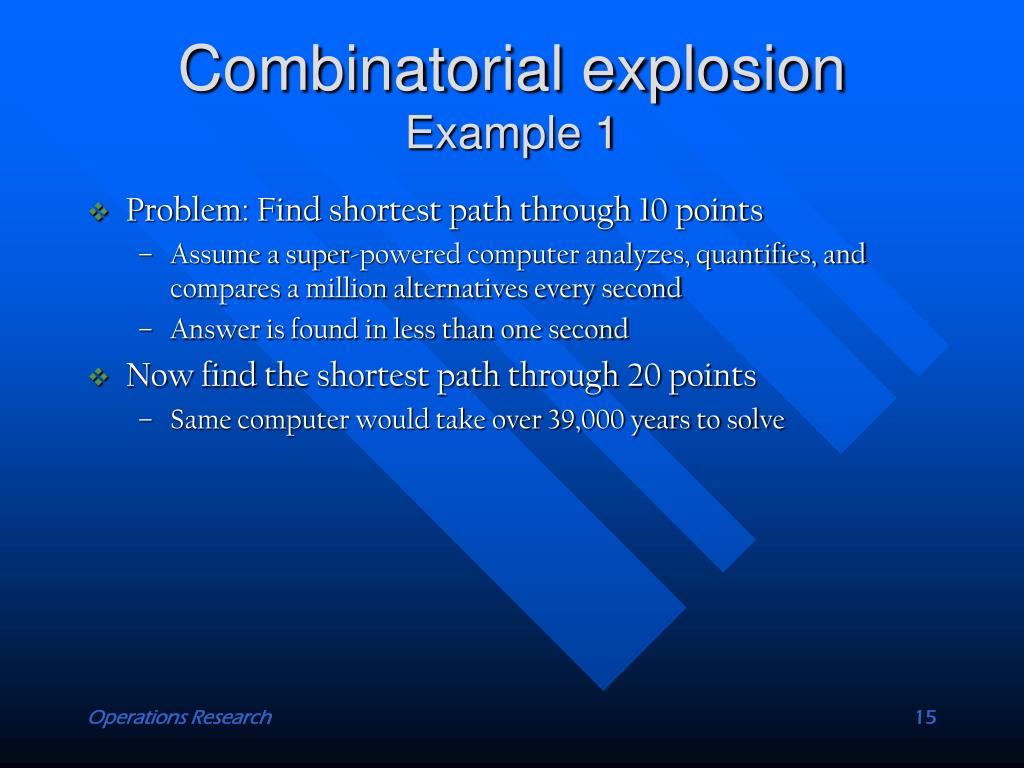 Combinatorial explosion
Example 1

❖ Problem: Find shortest path through 10 points
– Assume a super-powered computer analyzes, quantifies, and compares a million alternatives every second
– Answer is found in less than one second

❖ Now find the shortest path through 20 points
– Same computer would take over 39,000 years to solve

Operations Research

15